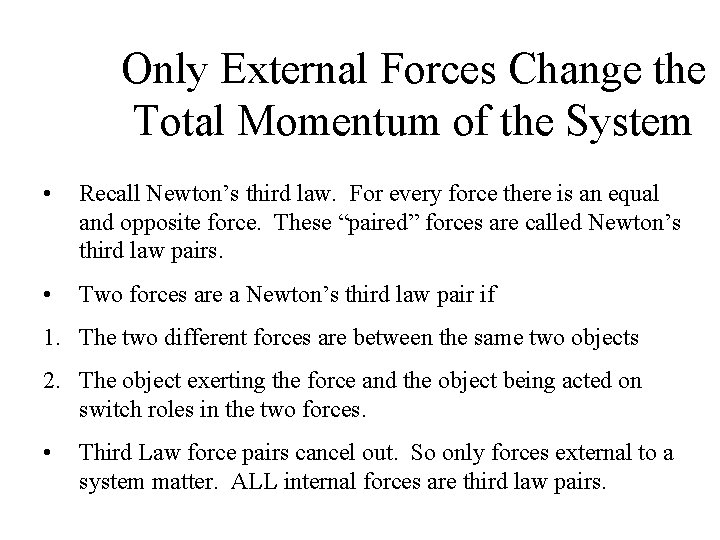 Only External Forces Change the Total Momentum of the System

• Recall Newton’s third law. For every force there is an equal and opposite force. These “paired” forces are called Newton’s third law pairs.

• Two forces are a Newton’s third law pair if

1. The two different forces are between the same two objects

2. The object exerting the force and the object being acted on switch roles in the two forces.

• Third Law force pairs cancel out. So only forces external to a system matter. ALL internal forces are third law pairs.